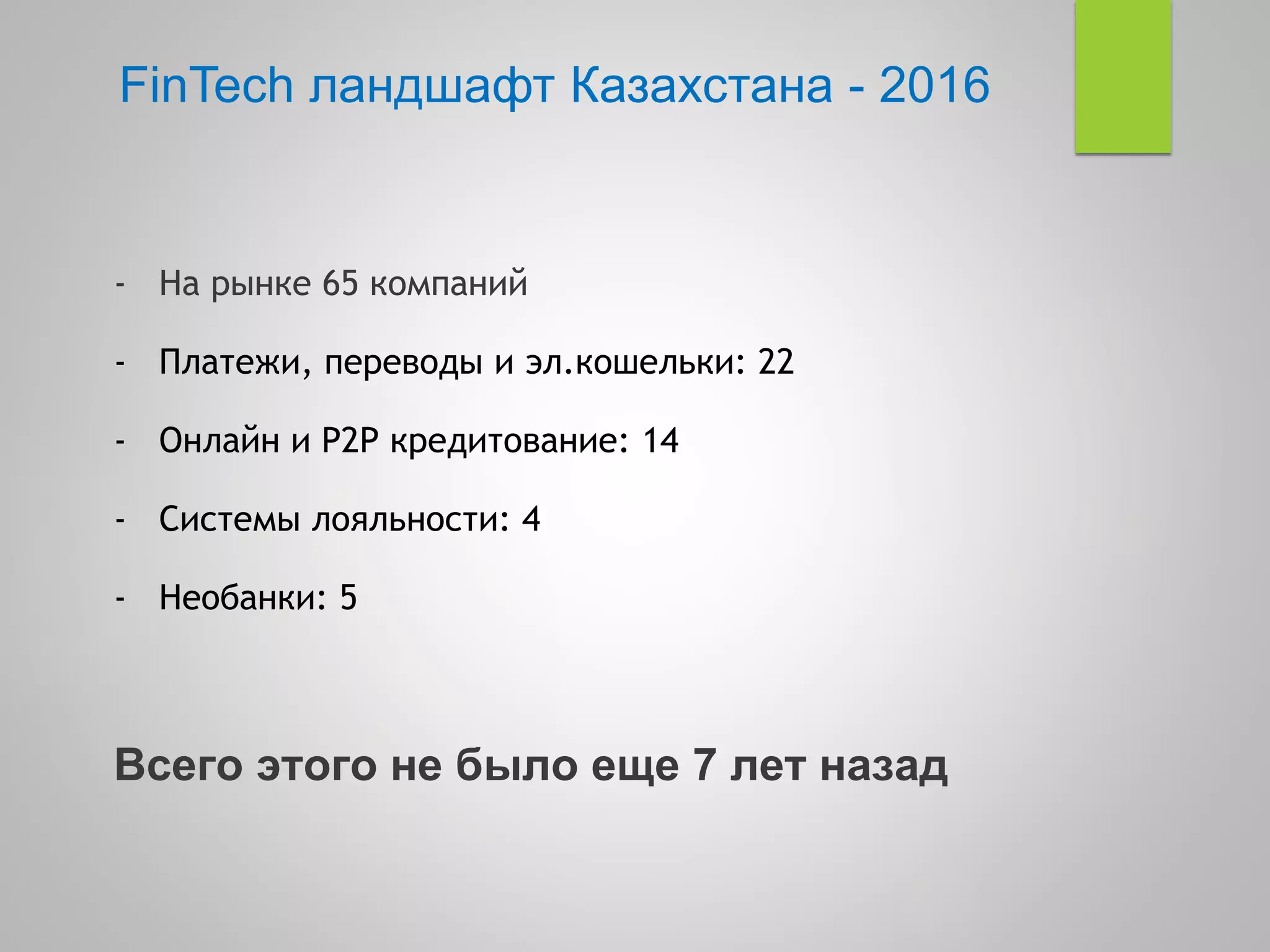 FinTech ландшафт Казахстана - 2016

- На рынке 65 компаний

- Платежи, переводы и эл.кошельки: 22

- Онлайн и P2P кредитование: 14

- Системы лояльности: 4

- Необанки: 5

Всего этого не было еще 7 лет назад